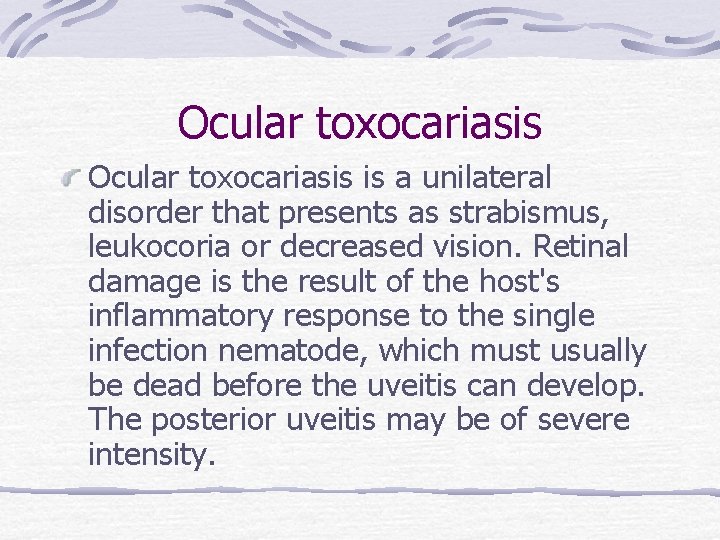 Ocular toxocariasis

Ocular toxocariasis is a unilateral disorder that presents as strabismus, leukocoria or decreased vision. Retinal damage is the result of the host's inflammatory response to the single infection nematode, which must usually be dead before the uveitis can develop. The posterior uveitis may be of severe intensity.